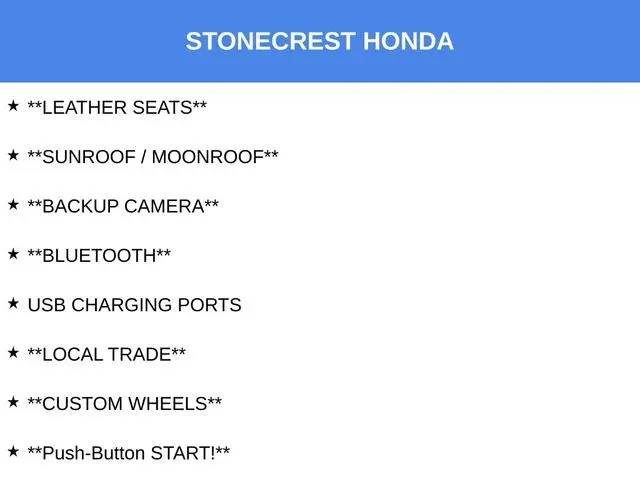 STONECREST HONDA

★ \*\*LEATHER SEATS\*\*

★ \*\*SUNROOF / MOONROOF\*\*

★ \*\*BACKUP CAMERA\*\*

★ \*\*BLUETOOTH\*\*

★ USB CHARGING PORTS

★ \*\*LOCAL TRADE\*\*

★ \*\*CUSTOM WHEELS\*\*

★ \*\*Push-Button START!\*\*